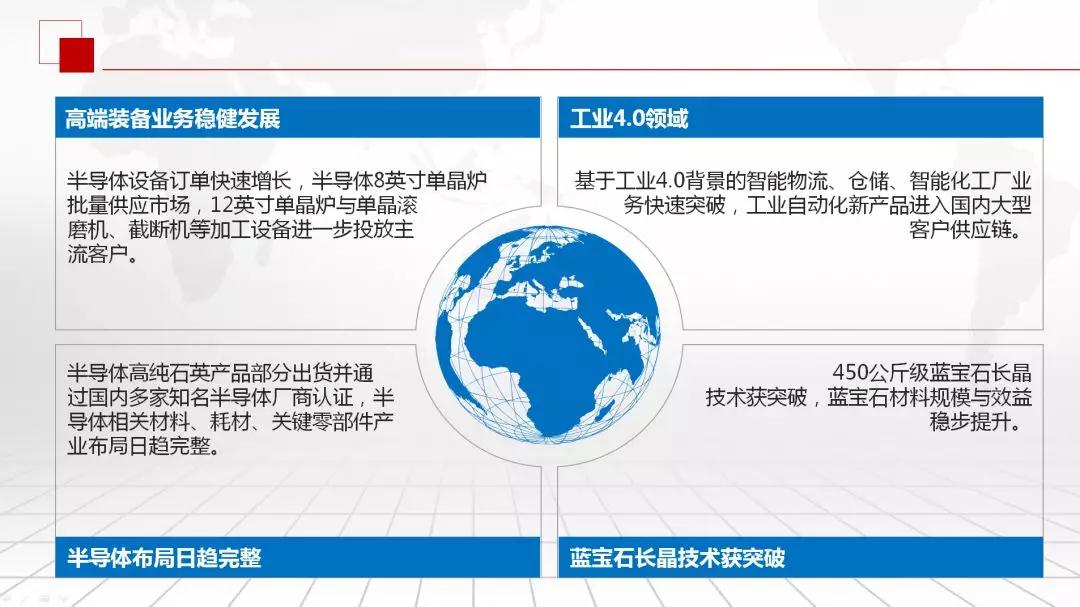 高端装备业务稳健发展

半导体设备订单快速增长，半导体8英寸单晶炉批量供应市场，12英寸单晶炉与单晶滚磨机、截断机等加工设备进一步投放主流客户。

工业4.0领域

基于工业4.0背景的智能物流、仓储、智能化工厂业务快速突破，工业自动化新产品进入国内大型客户供应链。

半导体高纯石英产品部分出货并通过国内多家知名半导体厂商认证，半导体相关材料、耗材、关键零部件产业布局日趋完整。

半导体布局日趋完整

450公斤级蓝宝石长晶技术获突破，蓝宝石材料规模与效益稳步提升。

蓝宝石长晶技术获突破